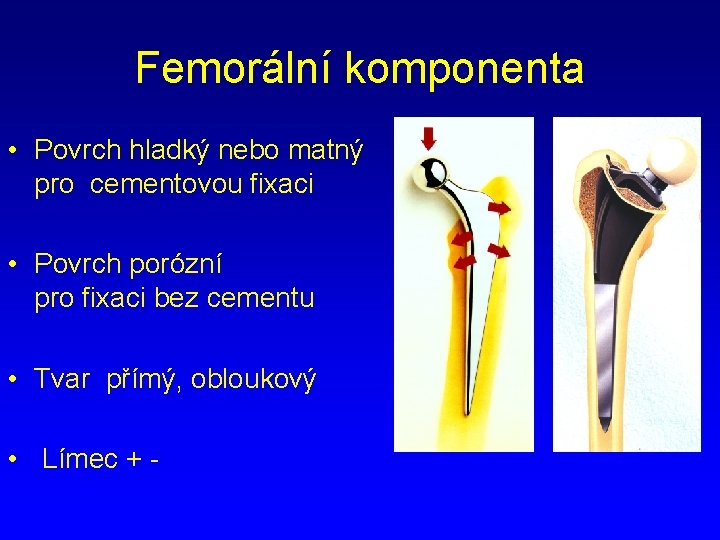 Femorální komponenta

• Povrch hladký nebo matný pro cementovou fixaci

• Povrch porózní pro fixaci bez cementu

• Tvar přímý, obloukový

• Límec + -